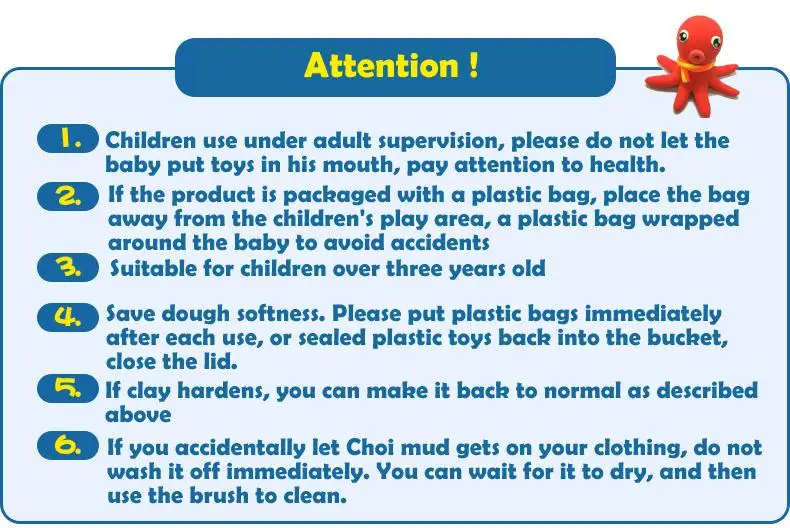 Attention !

1. Children use under adult supervision, please do not let the baby put toys in his mouth, pay attention to health.

2. If the product is packaged with a plastic bag, place the bag away from the children's play area, a plastic bag wrapped around the baby to avoid accidents

3. Suitable for children over three years old

4. Save dough softness. Please put plastic bags immediately after each use, or sealed plastic toys back into the bucket, close the lid.

5. If clay hardens, you can make it back to normal as described above

6. If you accidentally let Choi mud gets on your clothing, do not wash it off immediately. You can wait for it to dry, and then use the brush to clean.